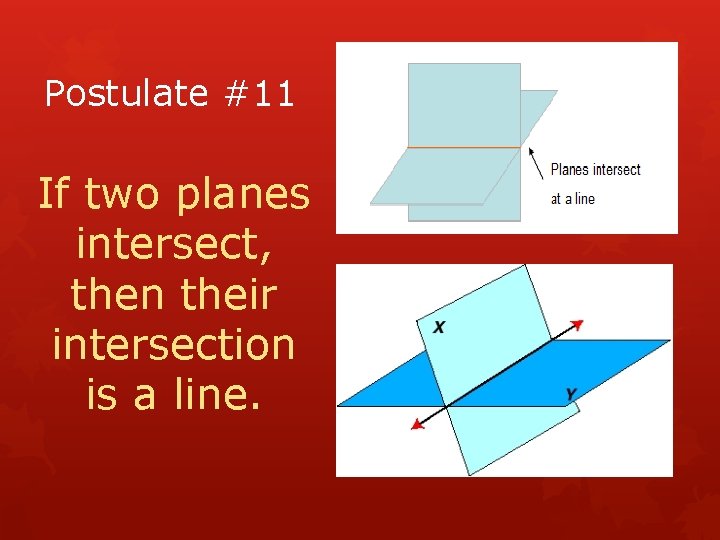 Postulate #11

If two planes intersect, then their intersection is a line.

Planes intersect at a line

X

Y